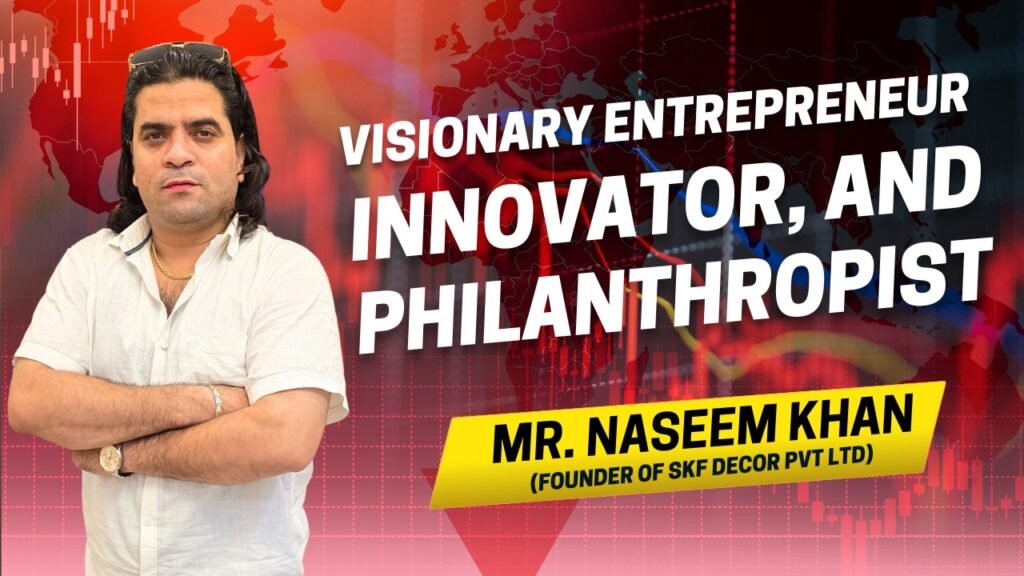 VISIONARY ENTREPRENEUR
INNOVATOR, AND PHILANTHROPIST

MR. NASEEM KHAN
(FOUNDER OF SKF DECOR PVT LTD)